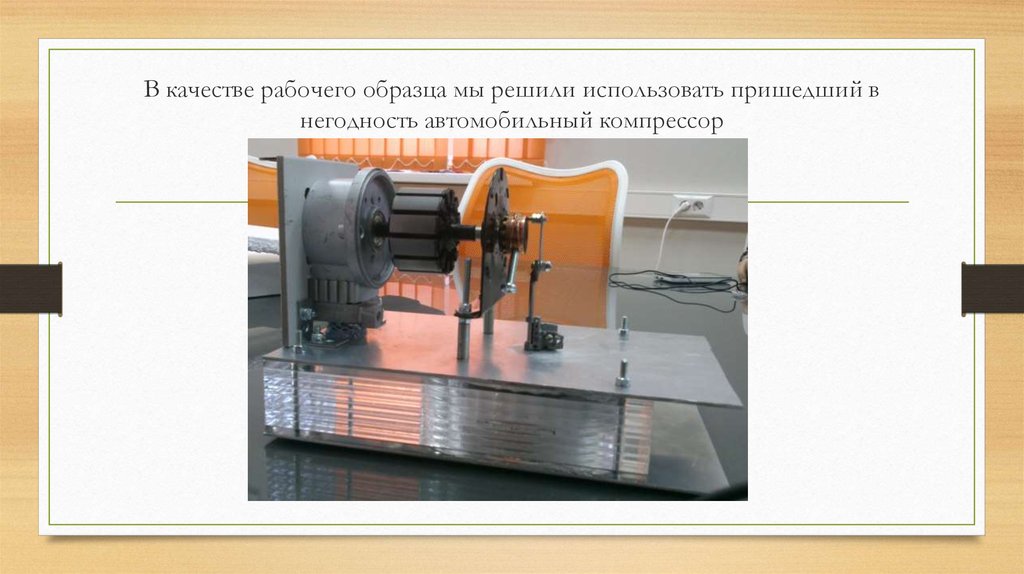 В качестве рабочего образца мы решили использовать пришедший в негодность автомобильный компрессор